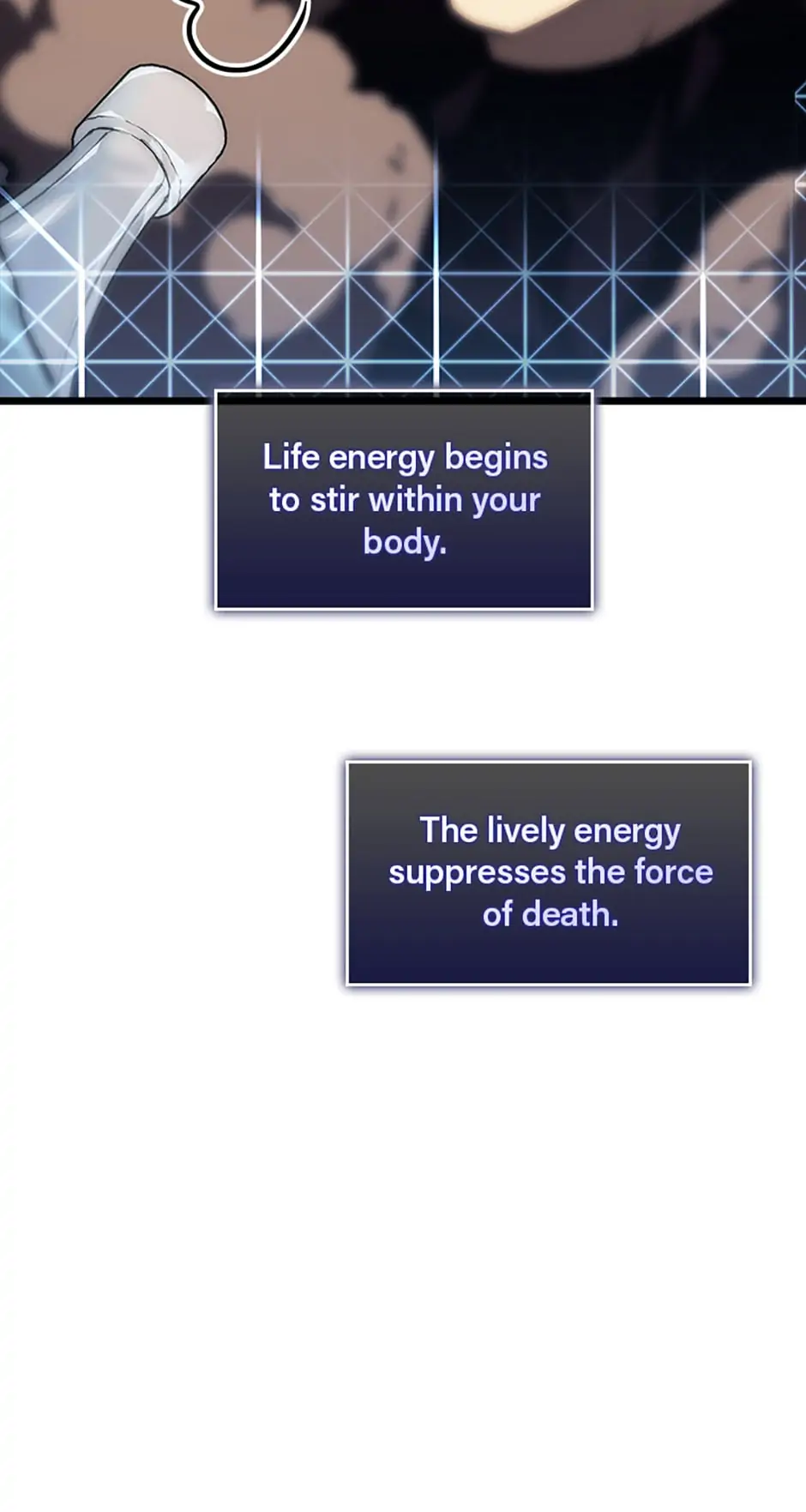 Life energy begins to stir within your body.

The lively energy suppresses the force of death.